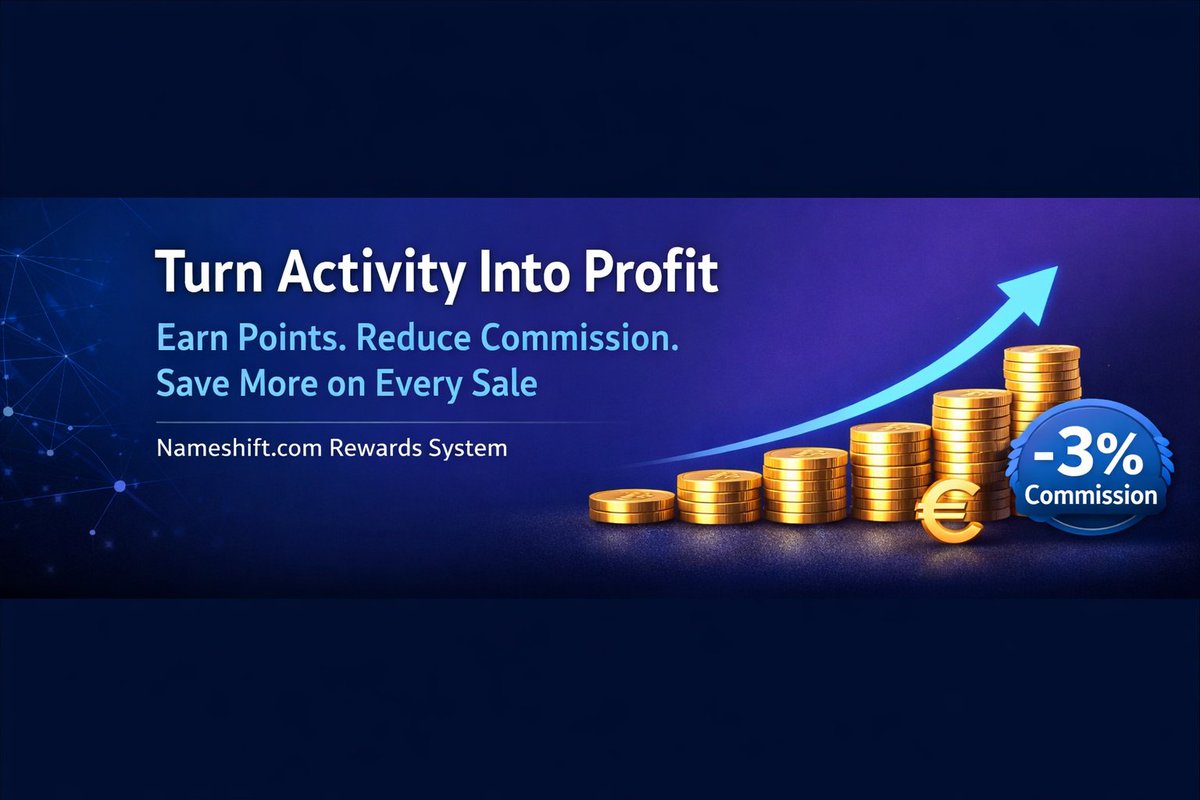 Turn Activity Into Profit

Earn Points. Reduce Commission. Save More on Every Sale

Nameshift.com Rewards System

€

-3% Commission